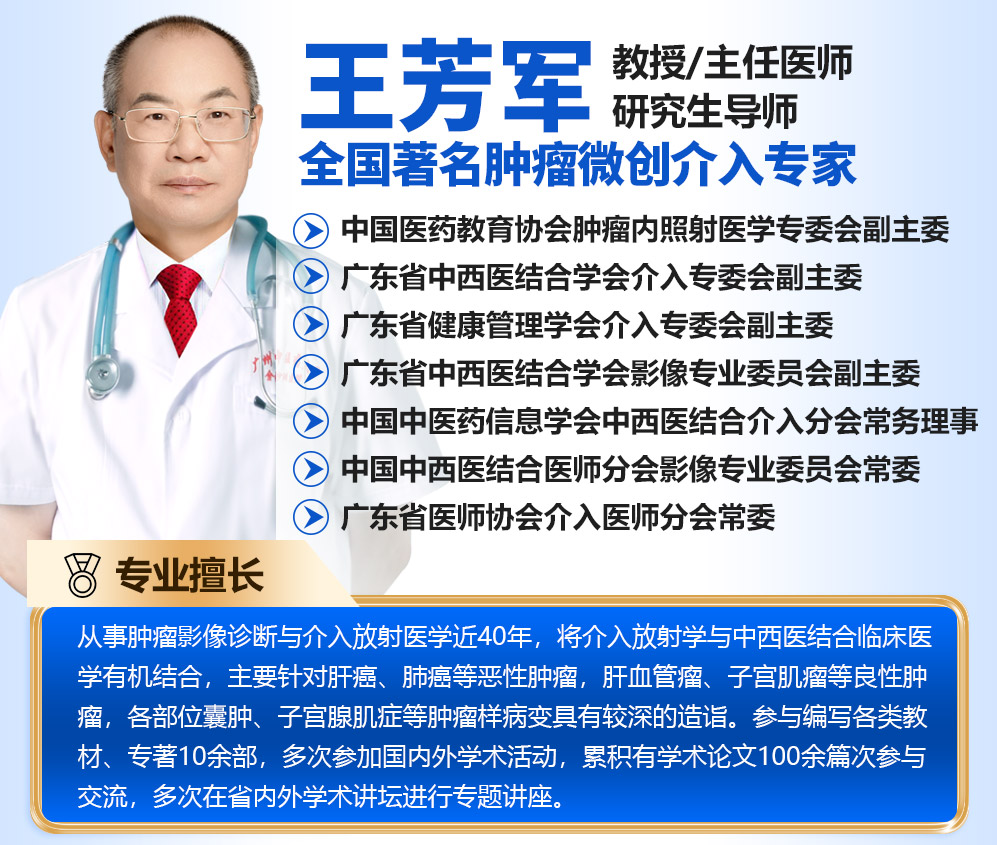 王芳军 教授/主任医师 研究生导师

全国著名肿瘤微创介入专家

中国医药教育协会肿瘤内照射医学专委会副主委

广东省中西医结合学会介入专委会副主委

广东省健康管理学会介入专委会副主委

广东省中西医结合学会影像专业委员会副主委

中国中医药信息学会中西医结合介入分会常务理事

中国中西医结合医师分会影像专业委员会常委

广东省医师协会介入医师分会常委

专业擅长

从事肿瘤影像诊断与介入放射医学近40年，将介入放射学与中西医结合临床医学有机结合，主要针对肝癌、肺癌等恶性肿瘤，肝血管瘤、子宫肌瘤等良性肿瘤，各部位囊肿、子宫腺肌症等肿瘤样病变具有较深的造诣。参与编写各类教材、专著10余部，多次参加国内外学术活动，累积有学术论文100余篇次参与交流，多次在省内外学术讲坛进行专题讲座。